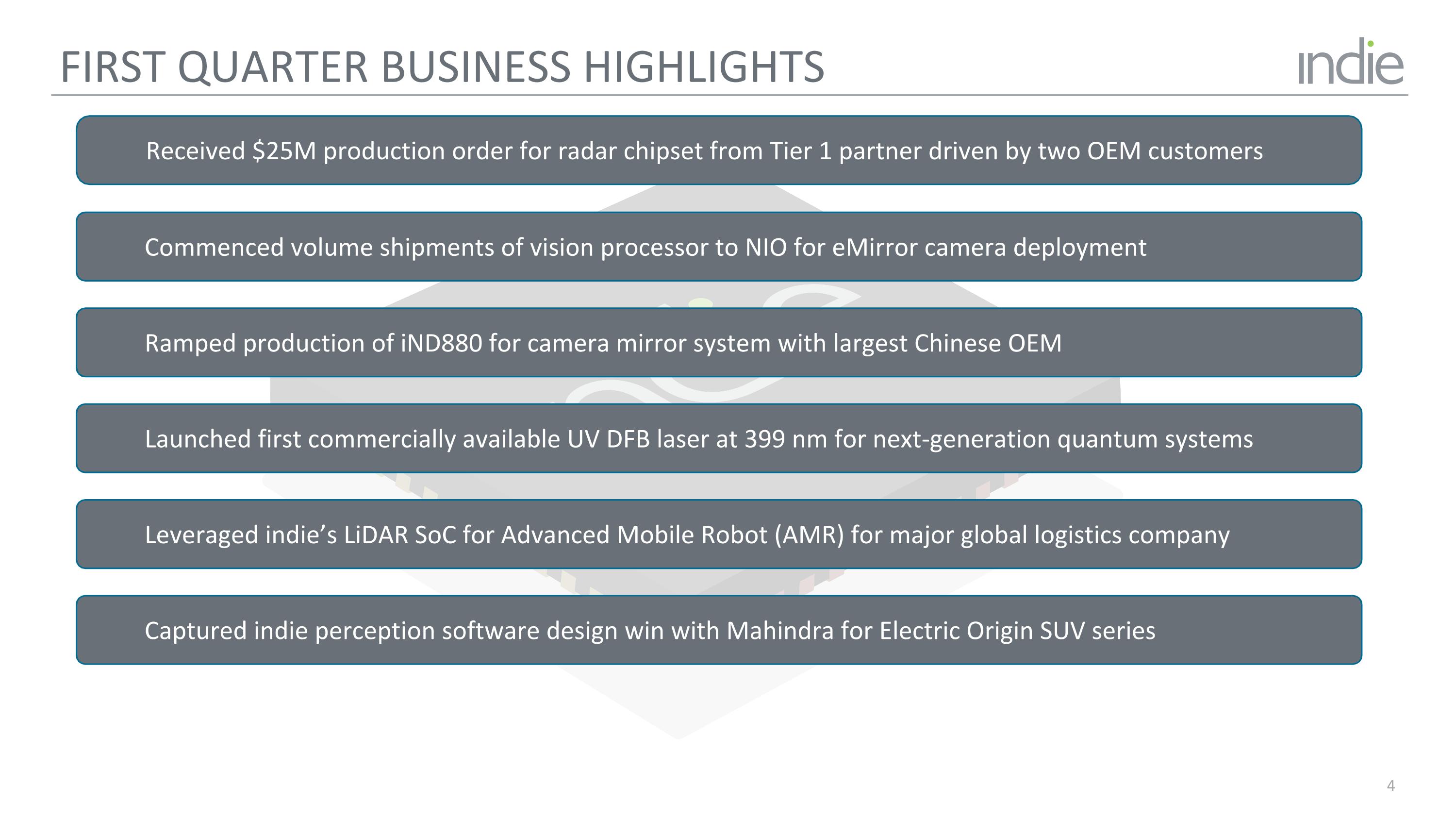 FIRST QUARTER BUSINESS HIGHLIGHTS

indie

Received \$25M production order for radar chipset from Tier 1 partner driven by two OEM customers

Commenced volume shipments of vision processor to NIO for eMirror camera deployment

Ramped production of iND880 for camera mirror system with largest Chinese OEM

Launched first commercially available UV DFB laser at 399 nm for next-generation quantum systems

Leveraged indie’s LiDAR SoC for Advanced Mobile Robot (AMR) for major global logistics company

Captured indie perception software design win with Mahindra for Electric Origin SUV series

4